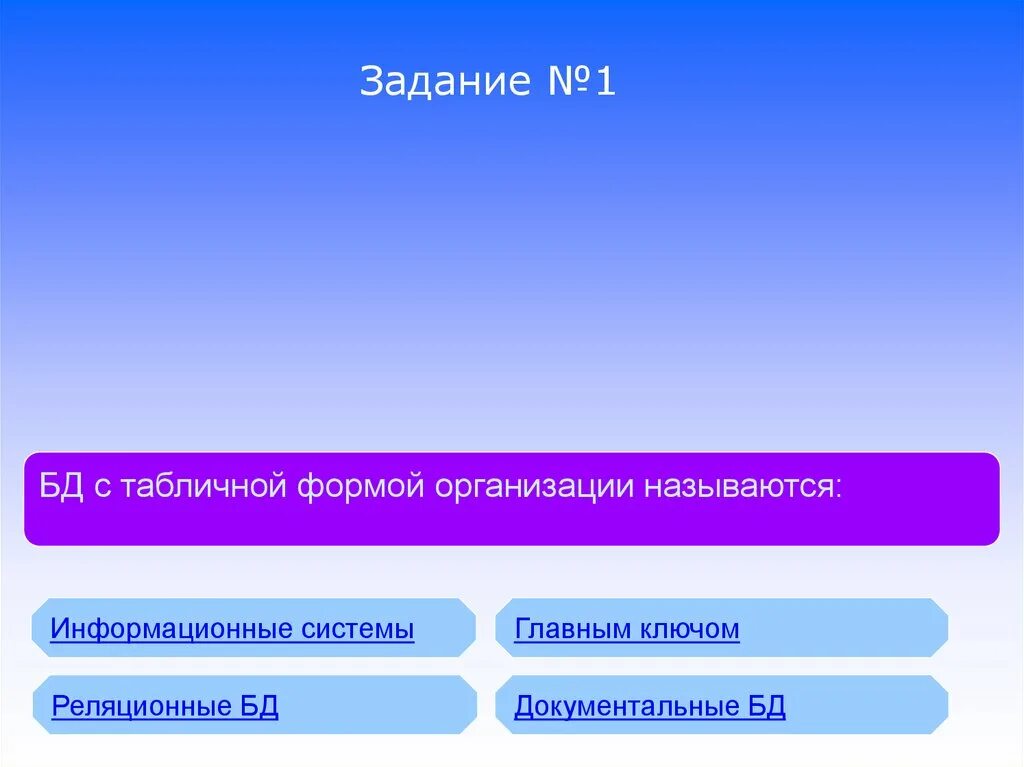 Задание №1

БД с табличной формой организации называются:

Информационные системы

Главным ключом

Реляционные БД

Документальные БД